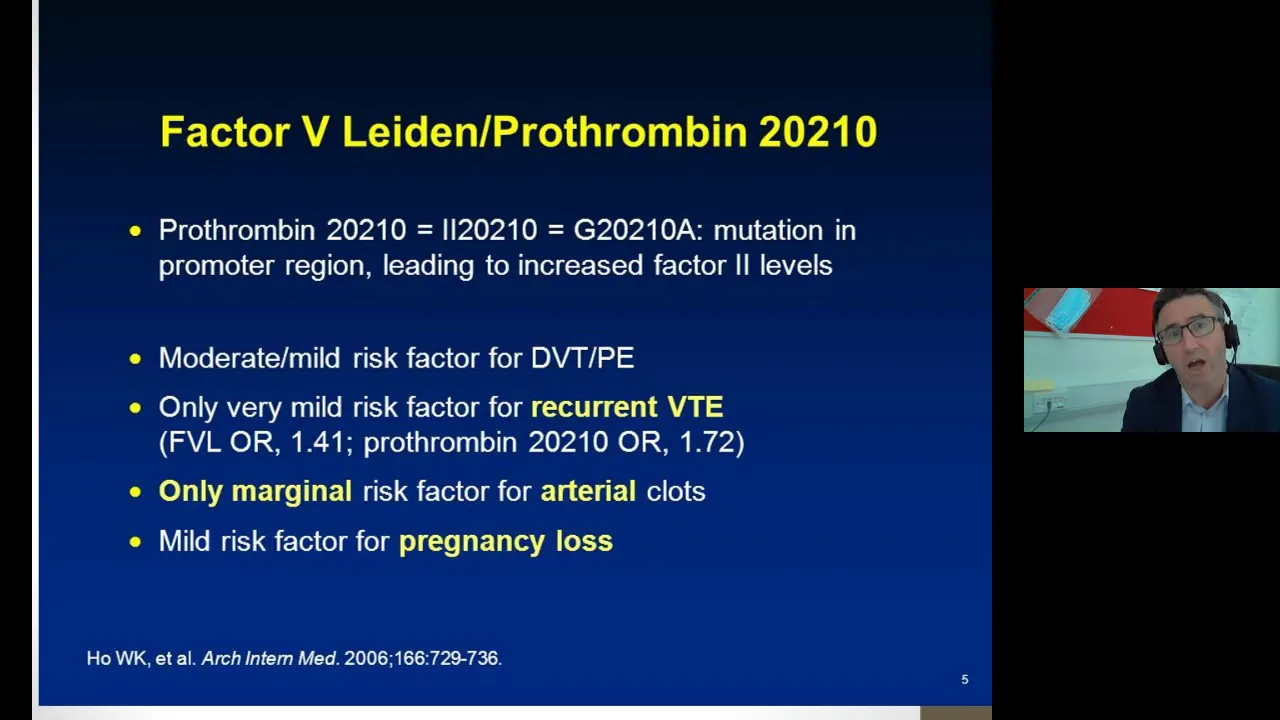 Factor V Leiden/Prothrombin 20210

• Prothrombin 20210 = II20210 = G20210A: mutation in promoter region, leading to increased factor II levels

• Moderate/mild risk factor for DVT/PE

• Only very mild risk factor for recurrent VTE (FVL OR, 1.41; prothrombin 20210 OR, 1.72)

• Only marginal risk factor for arterial clots

• Mild risk factor for pregnancy loss

Ho WK, et al. Arch Intern Med. 2006;166:729-736.

5